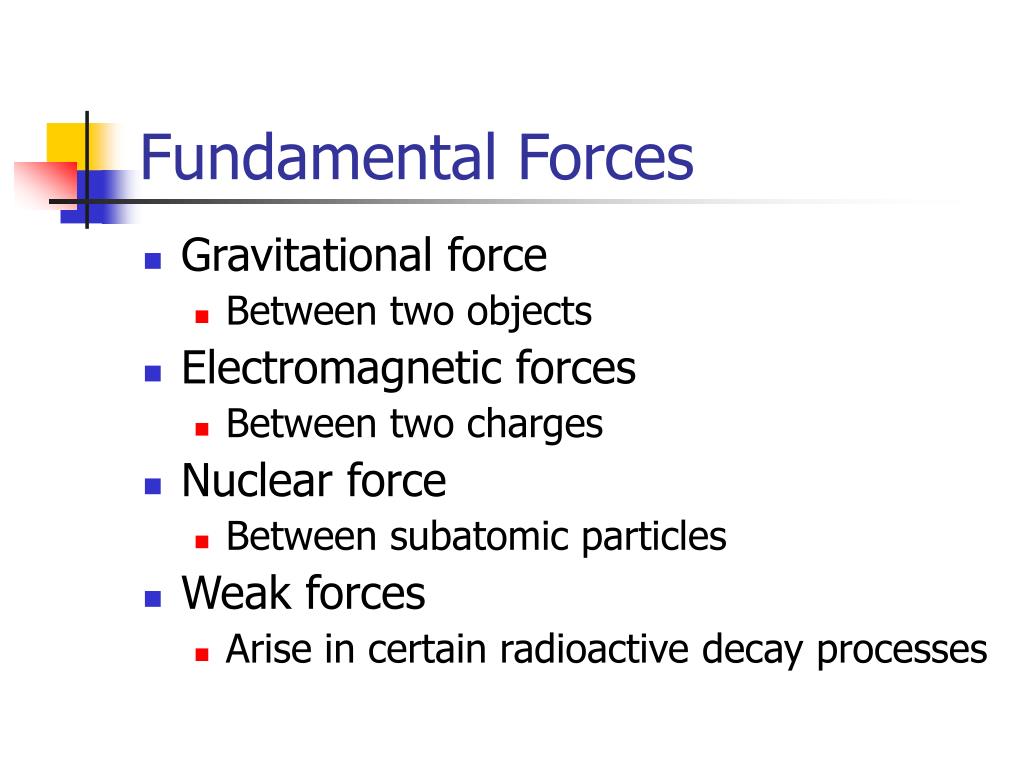 Fundamental Forces

- Gravitational force
  - Between two objects
- Electromagnetic forces
  - Between two charges
- Nuclear force
  - Between subatomic particles
- Weak forces
  - Arise in certain radioactive decay processes